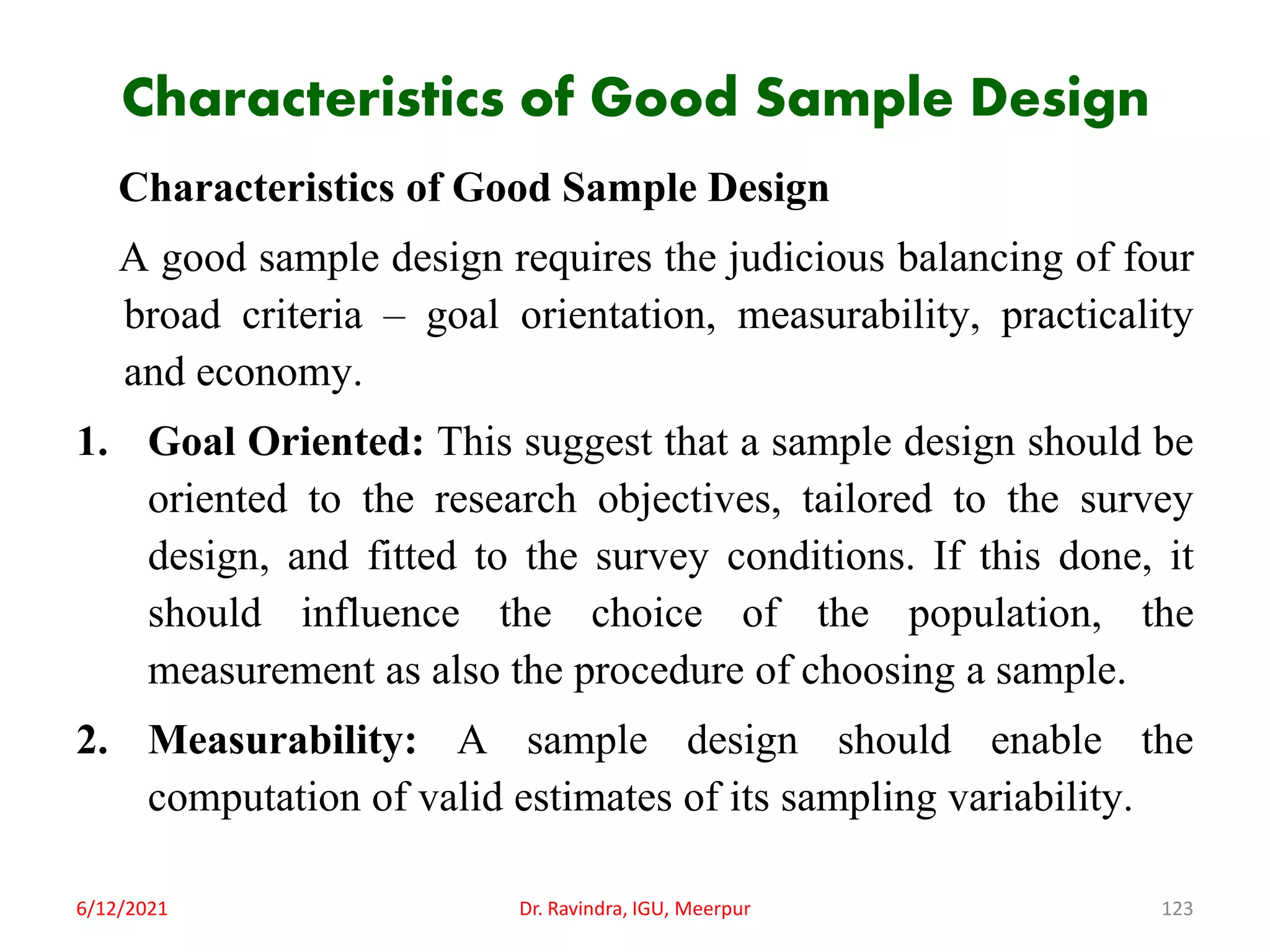 Characteristics of Good Sample Design

Characteristics of Good Sample Design

A good sample design requires the judicious balancing of four broad criteria – goal orientation, measurability, practicality and economy.

1. Goal Oriented: This suggest that a sample design should be oriented to the research objectives, tailored to the survey design, and fitted to the survey conditions. If this done, it should influence the choice of the population, the measurement as also the procedure of choosing a sample.

2. Measurability: A sample design should enable the computation of valid estimates of its sampling variability.

6/12/2021 Dr. Ravindra, IGU, Meerpur 123